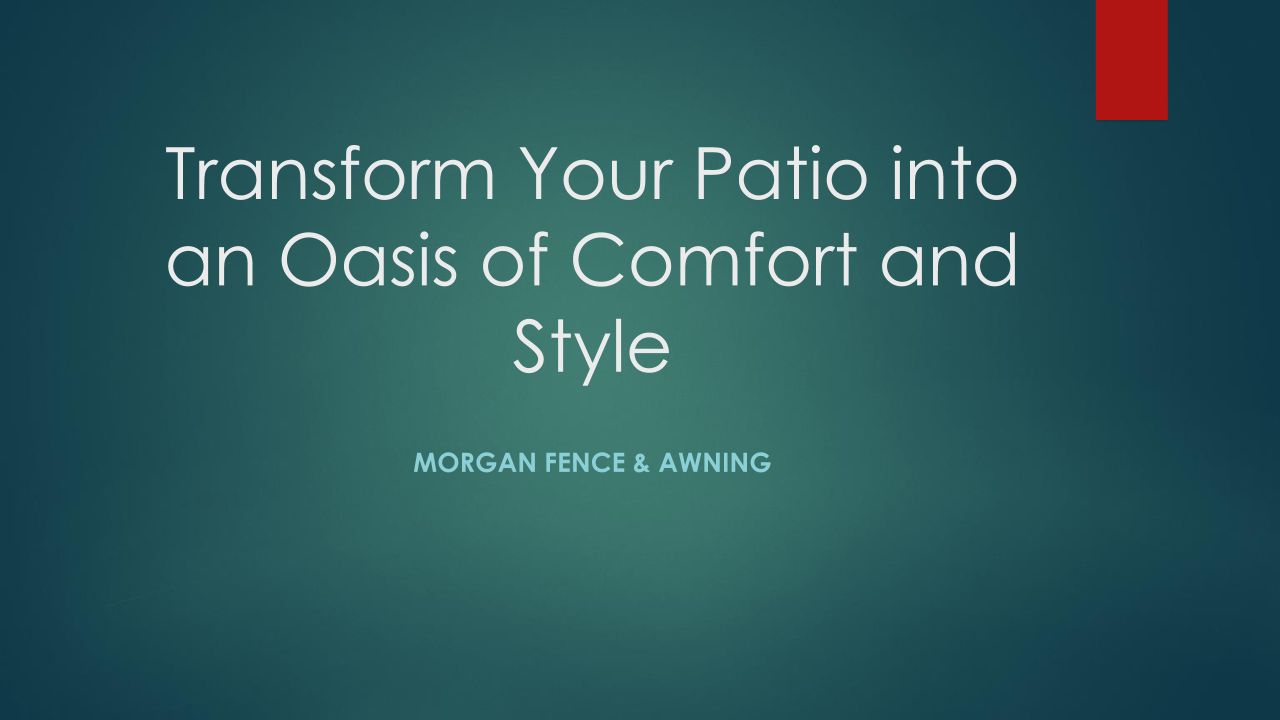 Transform Your Patio into an Oasis of Comfort and Style

MORGAN FENCE & AWNING